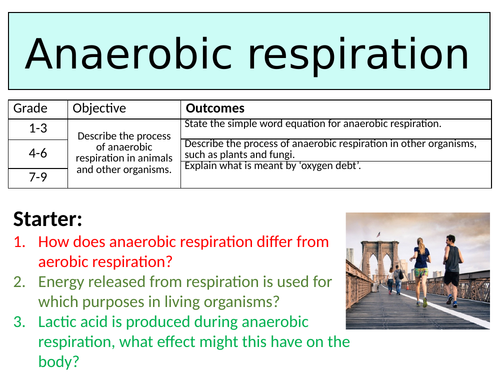 Anaerobic respiration

| Grade | Objective | Outcomes |
|---|---|---|
| 1-3 | Describe the process of anaerobic respiration in animals and other organisms. | State the simple word equation for anaerobic respiration. |
| 4-6 | | Describe the process of anaerobic respiration in other organisms, such as plants and fungi. |
| 7-9 | | Explain what is meant by 'oxygen debt'. |

Starter:
1. How does anaerobic respiration differ from aerobic respiration?
2. Energy released from respiration is used for which purposes in living organisms?
3. Lactic acid is produced during anaerobic respiration, what effect might this have on the body?